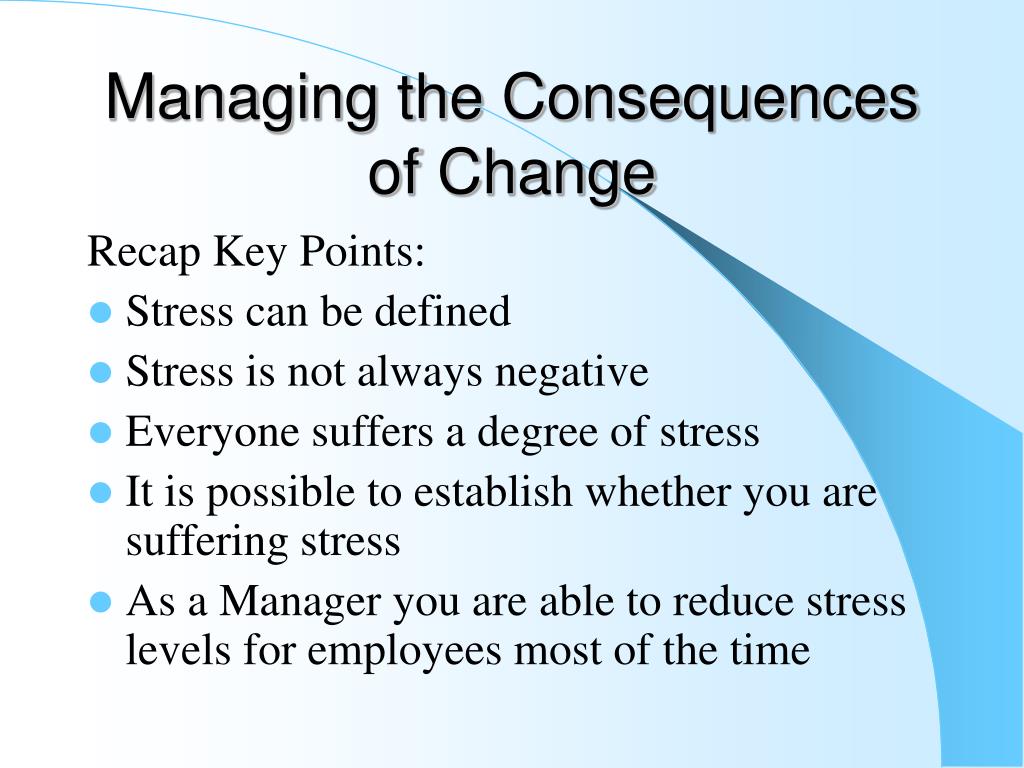 Managing the Consequences of Change

Recap Key Points:

- Stress can be defined
- Stress is not always negative
- Everyone suffers a degree of stress
- It is possible to establish whether you are suffering stress
- As a Manager you are able to reduce stress levels for employees most of the time